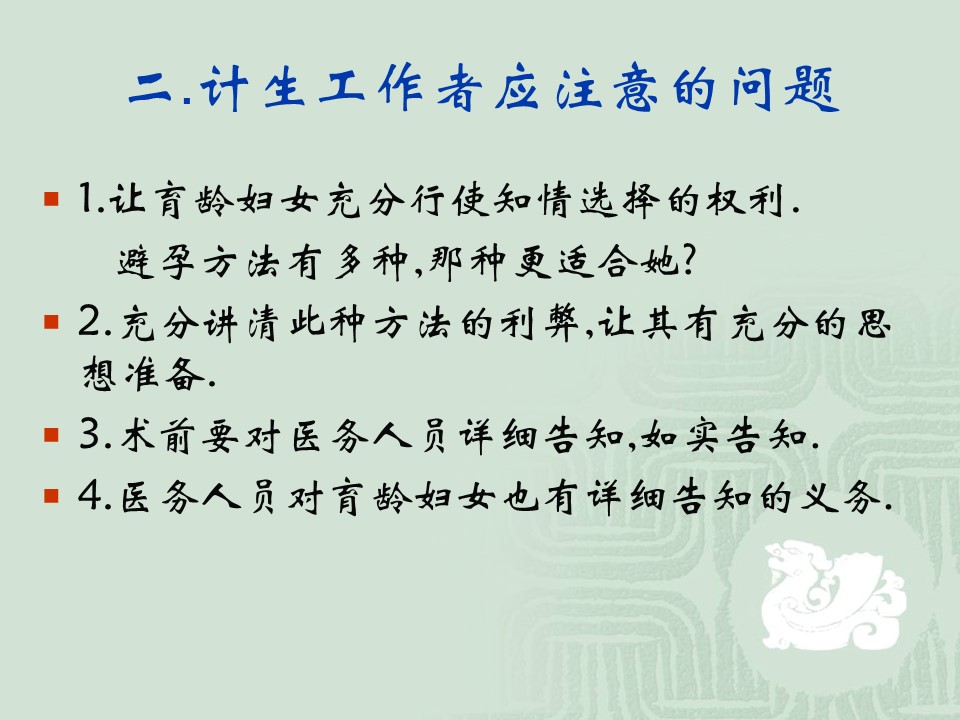 二.计生工作者应注意的问题

1.让育龄妇女充分行使知情选择的权利.
避孕方法有多种,那种更适合她?

2.充分讲清此种方法的利弊,让其有充分的思想准备.

3.术前要对医务人员详细告知,如实告知.

4.医务人员对育龄妇女也有详细告知的义务.